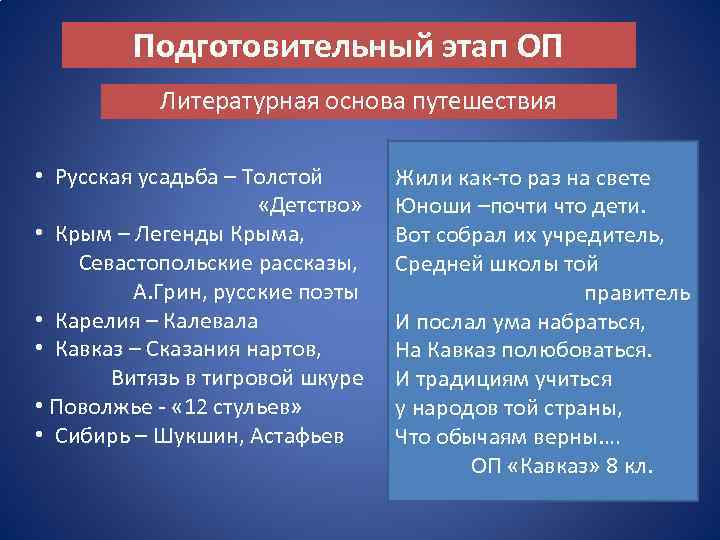 Подготовительный этап ОП

Литературная основа путешествия

• Русская усадьба – Толстой «Детство»
• Крым – Легенды Крыма, Севастопольские рассказы, А.Грин, русские поэты
• Карелия – Калевала
• Кавказ – Сказания нартов, Витязь в тигровой шкуре
• Поволжье - «12 стульев»
• Сибирь – Шукшин, Астафьев

Жили как-то раз на свете
Юноши –почти что дети.
Вот собрал их учредитель,
Средней школы той правитель
И послал ума набраться,
На Кавказ полюбоваться.
И традициям учиться
у народов той страны,
Что обычаям верны….
ОП «Кавказ» 8 кл.